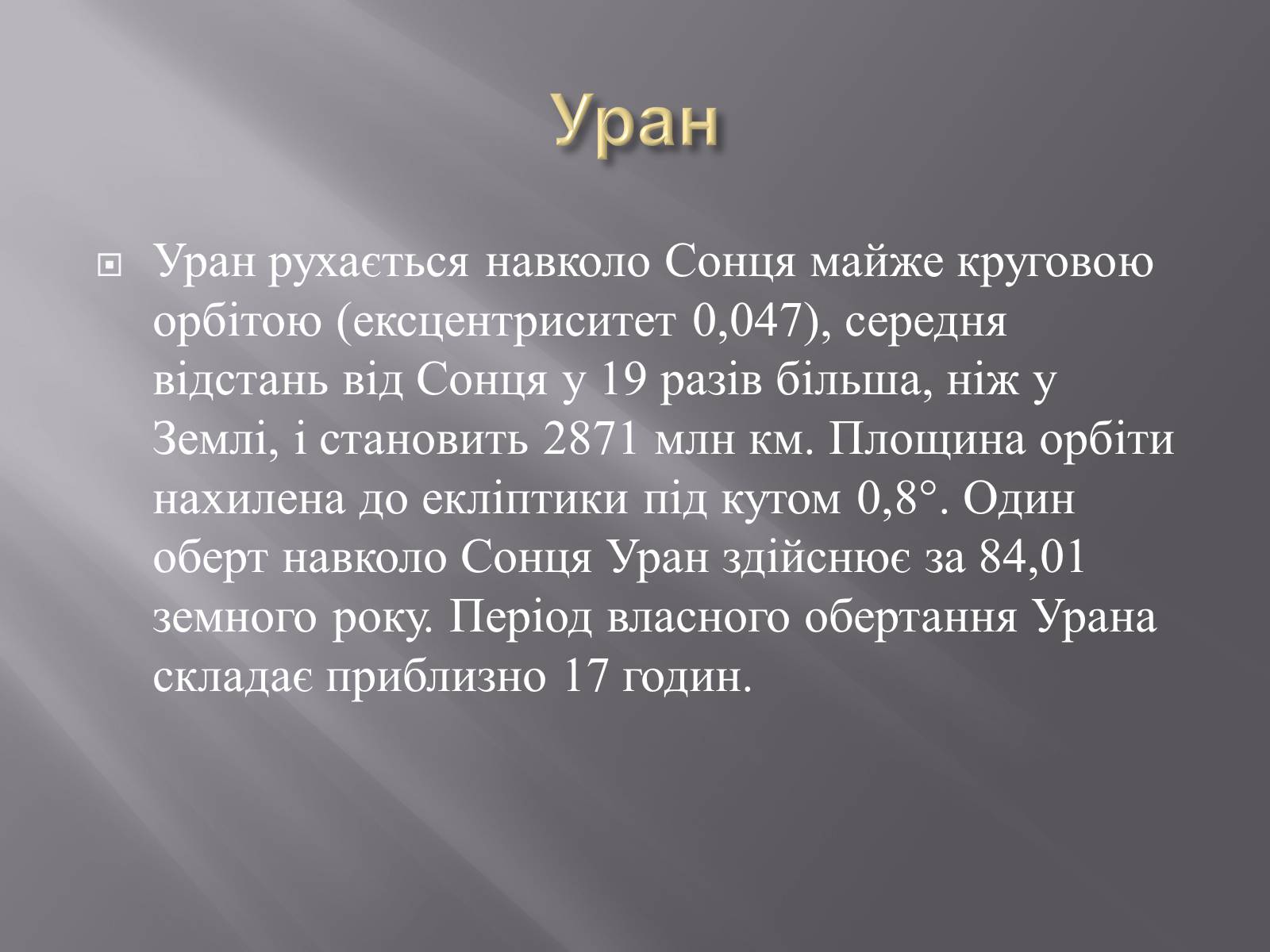 Уран

Уран рухається навколо Сонця майже круговою орбітою (ексцентриситет 0,047), середня відстань від Сонця у 19 разів більша, ніж у Землі, і становить 2871 млн км. Площина орбіти нахилена до екліптики під кутом 0,8°. Один оберт навколо Сонця Уран здійснює за 84,01 земного року. Період власного обертання Урана складає приблизно 17 годин.